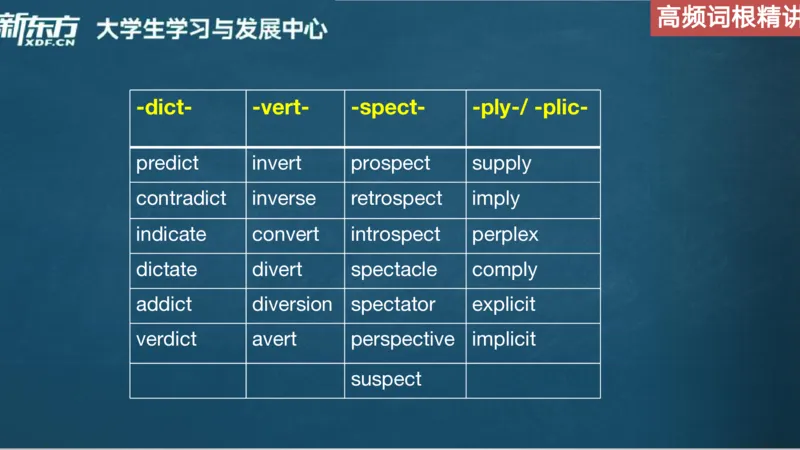 新东方 XDF.CN 大学生学习与发展中心

高频词根精讲

| -dict- | -vert- | -spect- | -ply-/ -plic- |
|---|---|---|---|
| predict | invert | prospect | supply |
| contradict | inverse | retrospect | imply |
| indicate | convert | introspect | perplex |
| dictate | divert | spectacle | comply |
| addict | diversion | spectator | explicit |
| verdict | avert | perspective | implicit |
| | | suspect | |